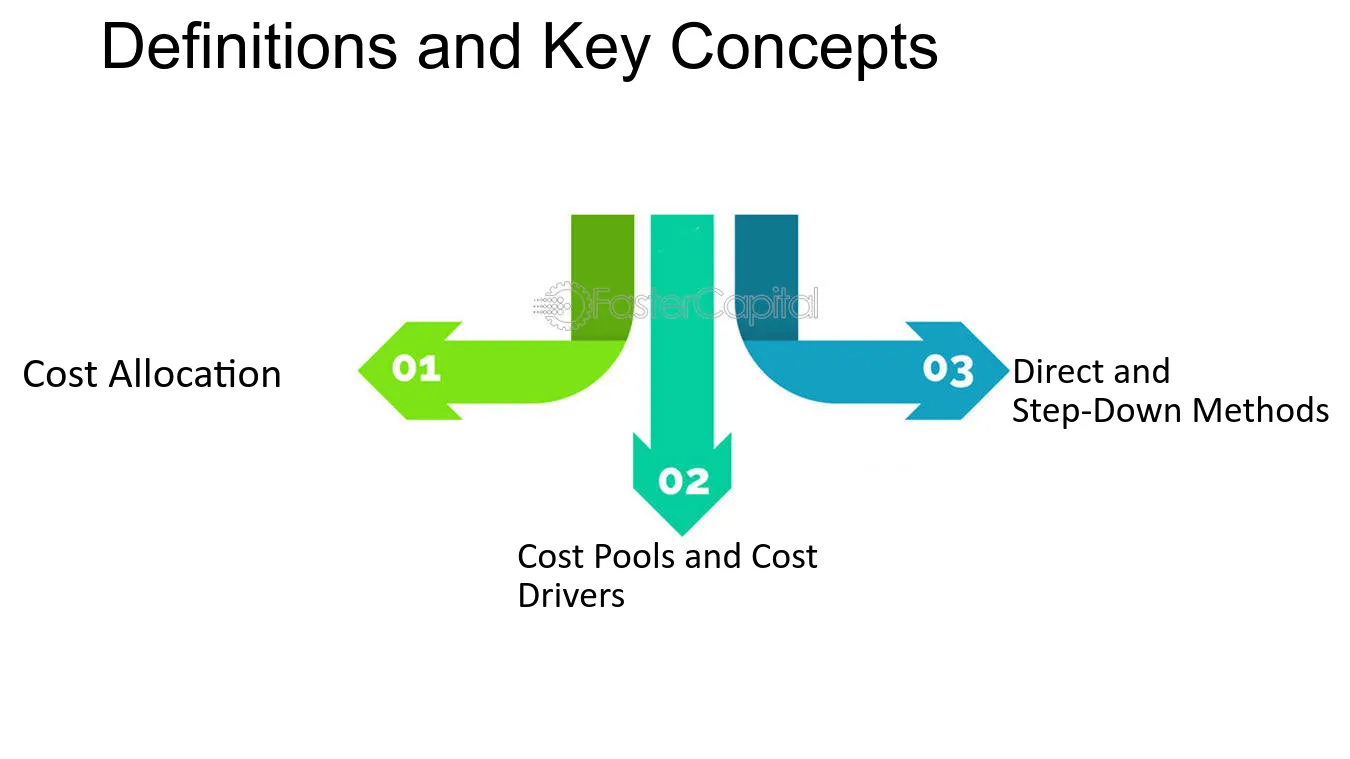 Definitions and Key Concepts

Cost Allocation

01

02

Cost Pools and Cost Drivers

03

Direct and
Step-Down Methods

FasterCapital